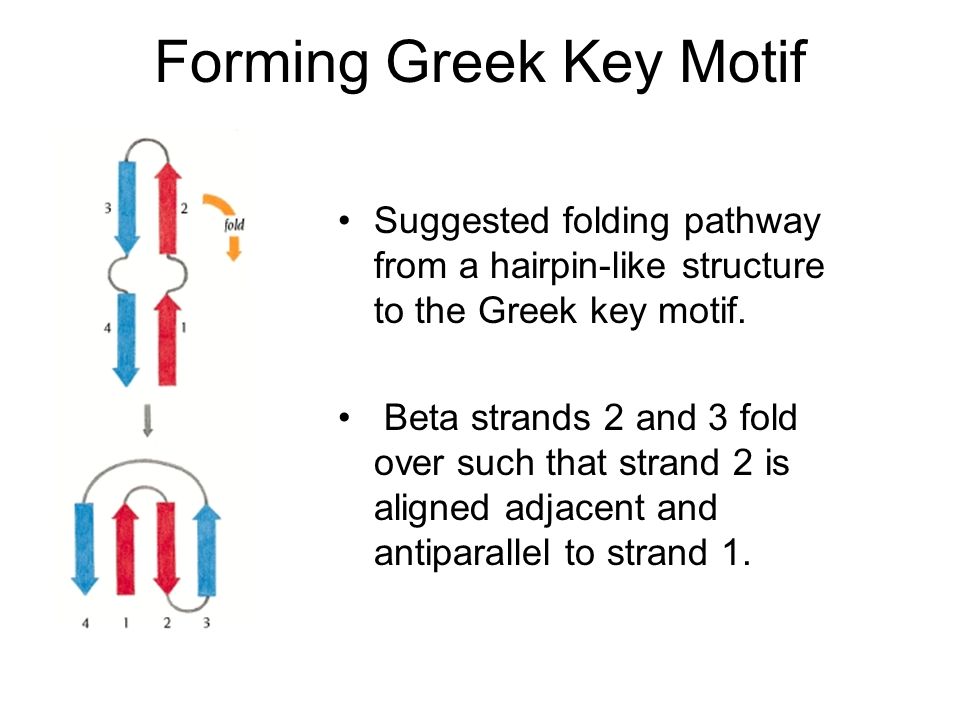 Forming Greek Key Motif

3
2
fold
4
1

4 1 2 3

• Suggested folding pathway from a hairpin-like structure to the Greek key motif.

• Beta strands 2 and 3 fold over such that strand 2 is aligned adjacent and antiparallel to strand 1.